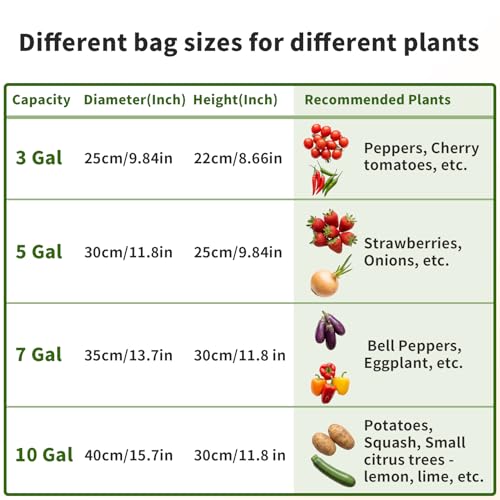 Different bag sizes for different plants

| Capacity | Diameter(Inch) | Height(Inch) | Recommended Plants |
|---|---|---|---|
| 3 Gal | 25cm/9.84in | 22cm/8.66in | Peppers, Cherry tomatoes, etc. |
| 5 Gal | 30cm/11.8in | 25cm/9.84in | Strawberries, Onions, etc. |
| 7 Gal | 35cm/13.7in | 30cm/11.8 in | Bell Peppers, Eggplant, etc. |
| 10 Gal | 40cm/15.7in | 30cm/11.8 in | Potatoes, Squash, Small citrus trees - lemon, lime, etc. |